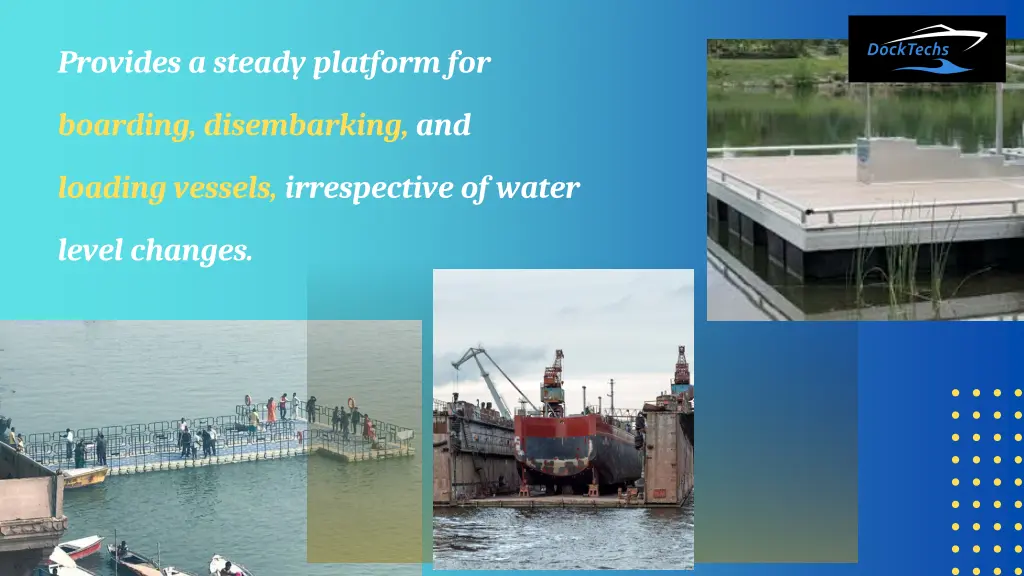 Provides a steady platform for boarding, disembarking, and loading vessels, irrespective of water level changes.

DockTechs